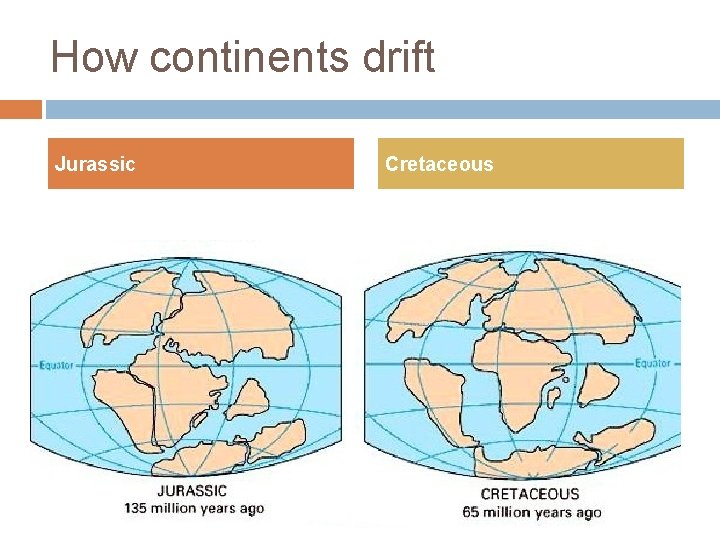 How continents drift

Jurassic

Cretaceous

Equator

JURASSIC
135 million years ago

Equator

CRETACEOUS
65 million years ago